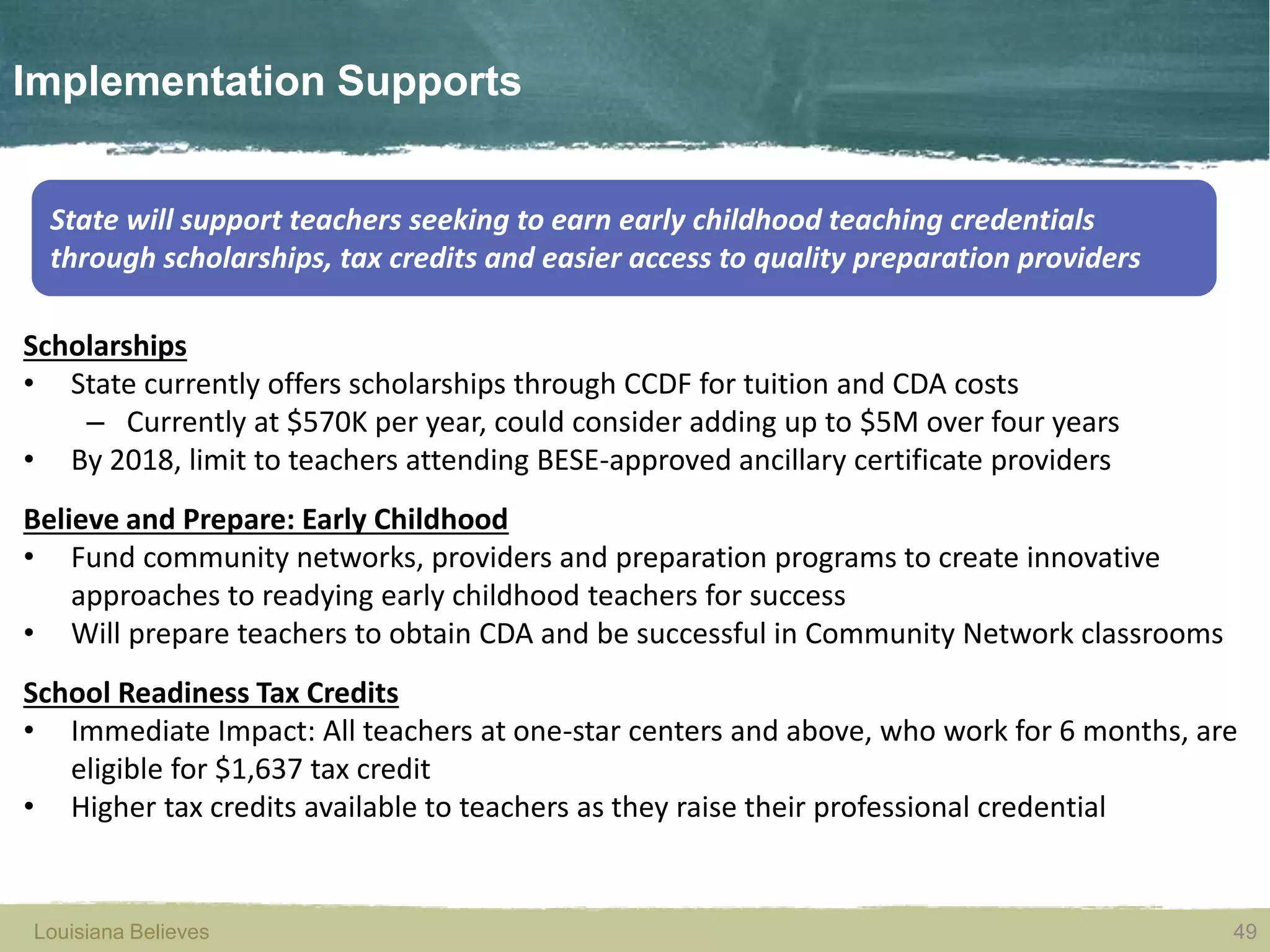 Implementation Supports

State will support teachers seeking to earn early childhood teaching credentials through scholarships, tax credits and easier access to quality preparation providers

Scholarships
• State currently offers scholarships through CCDF for tuition and CDA costs
– Currently at \$570K per year, could consider adding up to \$5M over four years
• By 2018, limit to teachers attending BESE-approved ancillary certificate providers

Believe and Prepare: Early Childhood
• Fund community networks, providers and preparation programs to create innovative approaches to readying early childhood teachers for success
• Will prepare teachers to obtain CDA and be successful in Community Network classrooms

School Readiness Tax Credits
• Immediate Impact: All teachers at one-star centers and above, who work for 6 months, are eligible for \$1,637 tax credit
• Higher tax credits available to teachers as they raise their professional credential

Louisiana Believes
49